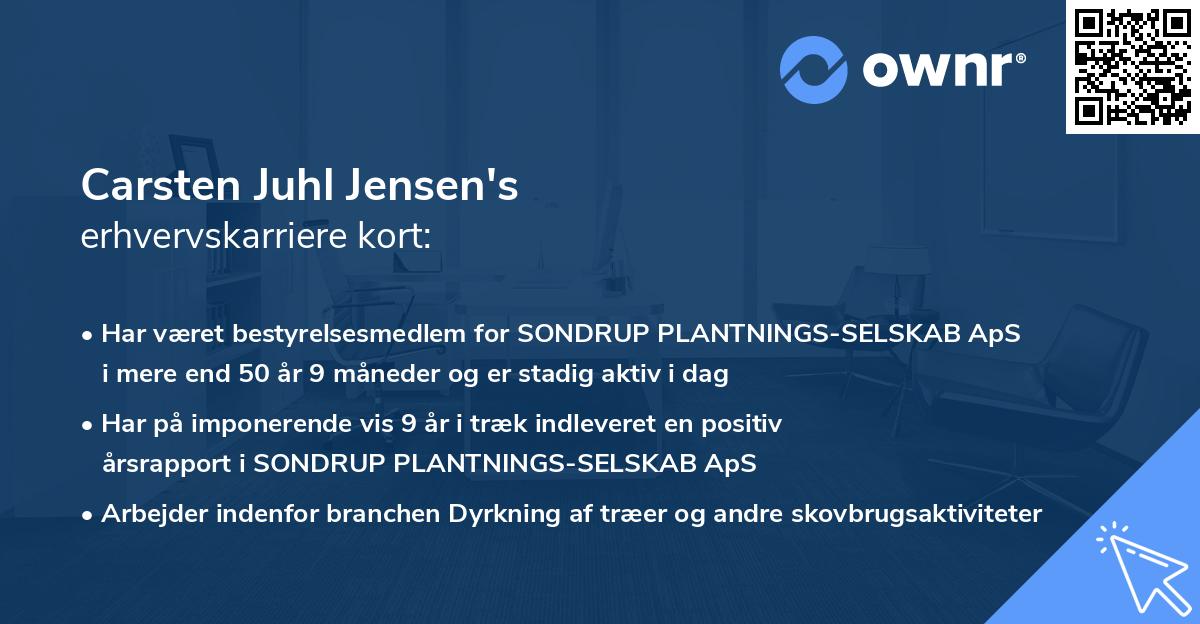 ownr®

Carsten Juhl Jensen's
erhvervskarriere kort:

• Har været bestyrelsesmedlem for SONDRUP PLANTNINGS-SELSKAB ApS i mere end 50 år 9 måneder og er stadig aktiv i dag

• Har på imponerende vis 9 år i træk indleveret en positiv årsrapport i SONDRUP PLANTNINGS-SELSKAB ApS

• Arbejder indenfor branchen Dyrkning af træer og andre skovbrugsaktiviteter